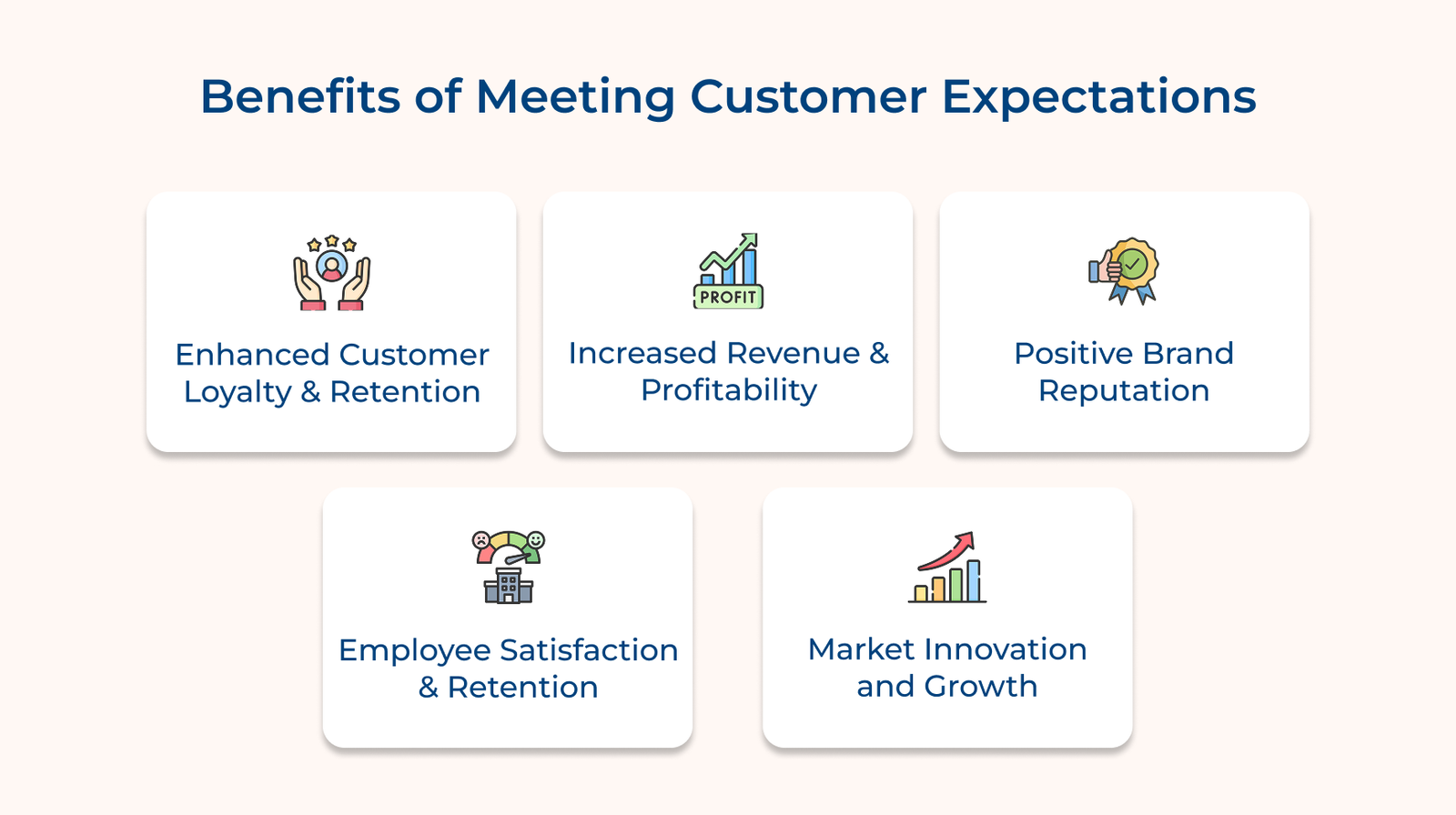 Benefits of Meeting Customer Expectations

Enhanced Customer Loyalty & Retention

PROFIT

Increased Revenue & Profitability

Positive Brand Reputation

Employee Satisfaction & Retention

Market Innovation and Growth